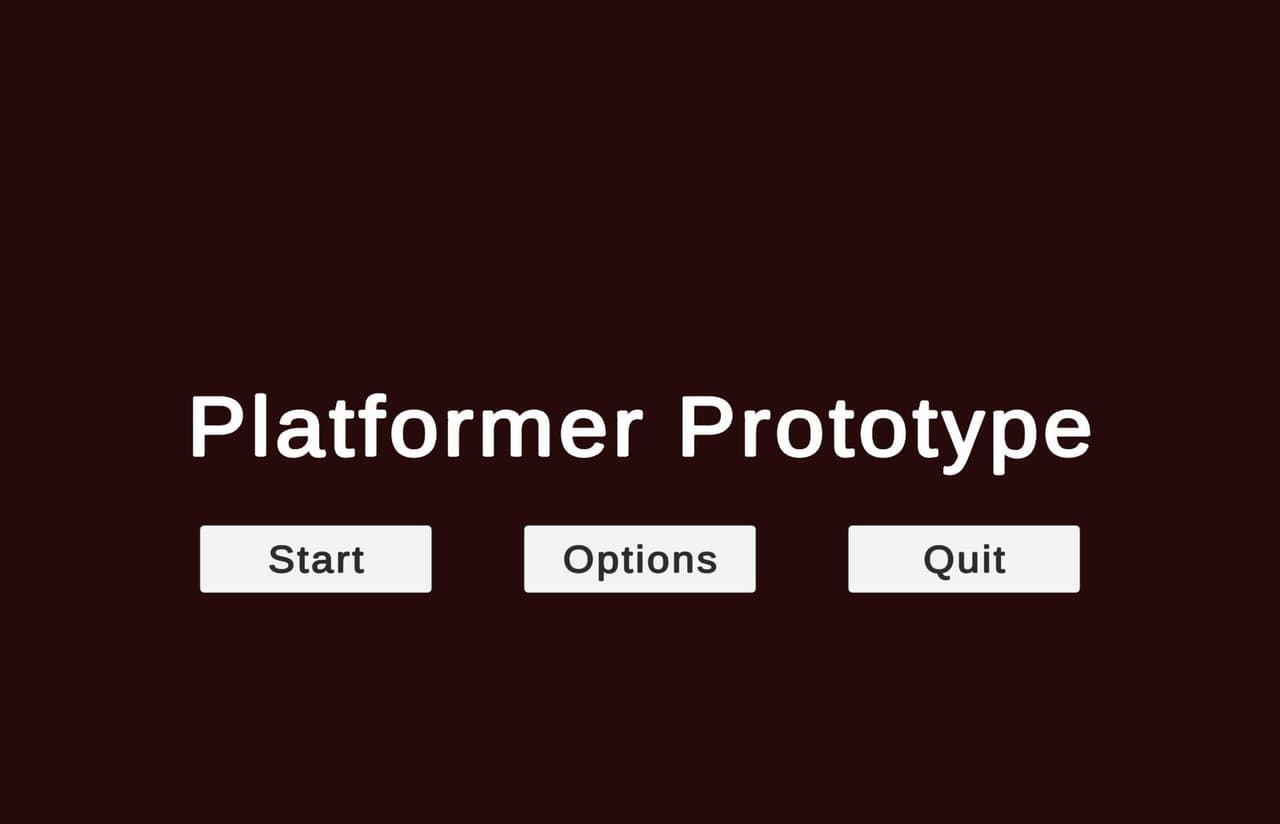 Platformer Prototype

Start

Options

Quit